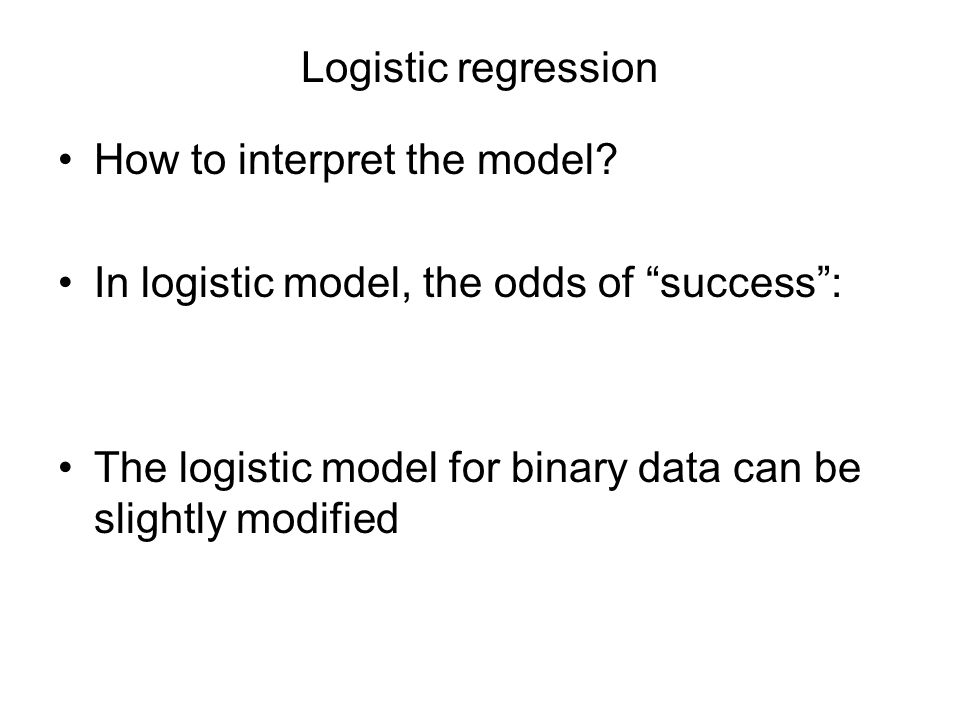 Logistic regression

• How to interpret the model?

• In logistic model, the odds of “success”:

• The logistic model for binary data can be slightly modified